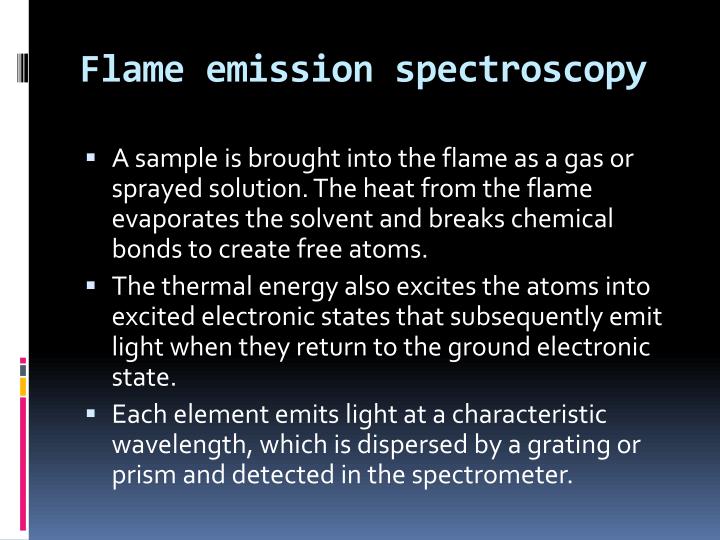 Flame emission spectroscopy

▪ A sample is brought into the flame as a gas or sprayed solution. The heat from the flame evaporates the solvent and breaks chemical bonds to create free atoms.
▪ The thermal energy also excites the atoms into excited electronic states that subsequently emit light when they return to the ground electronic state.
▪ Each element emits light at a characteristic wavelength, which is dispersed by a grating or prism and detected in the spectrometer.